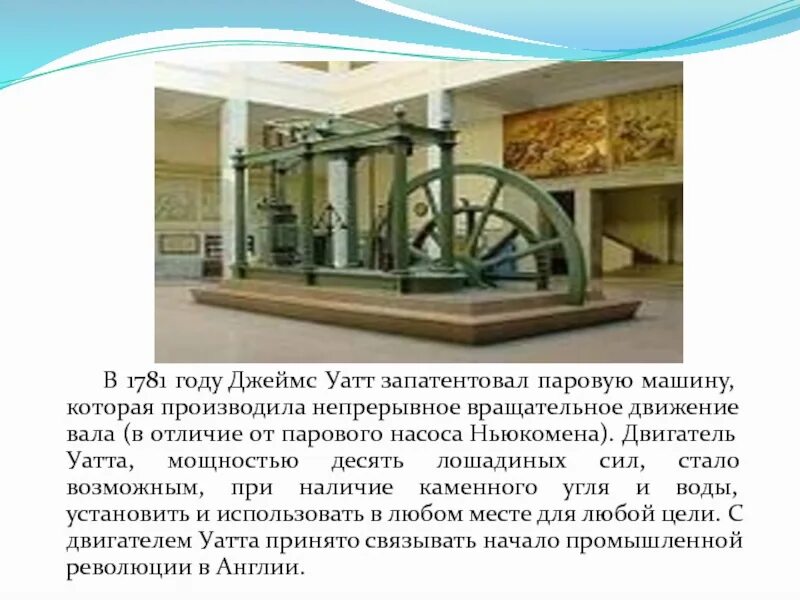 В 1781 году Джеймс Уатт запатентовал паровую машину, которая производила непрерывное вращательное движение вала (в отличие от парового насоса Ньюкомена). Двигатель Уатта, мощностью десять лошадиных сил, стало возможным, при наличие каменного угля и воды, установить и использовать в любом месте для любой цели. С двигателем Уатта принято связывать начало промышленной революции в Англии.